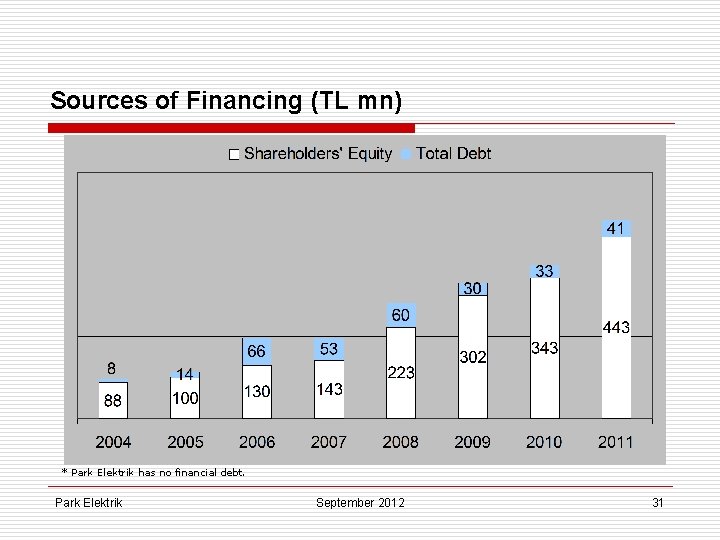 Sources of Financing (TL mn)

Shareholders' Equity Total Debt

8
88
14
100
66
130
53
143
60
223
30
302
33
343
41
443

2004 2005 2006 2007 2008 2009 2010 2011

* Park Elektrik has no financial debt.

Park Elektrik September 2012 31